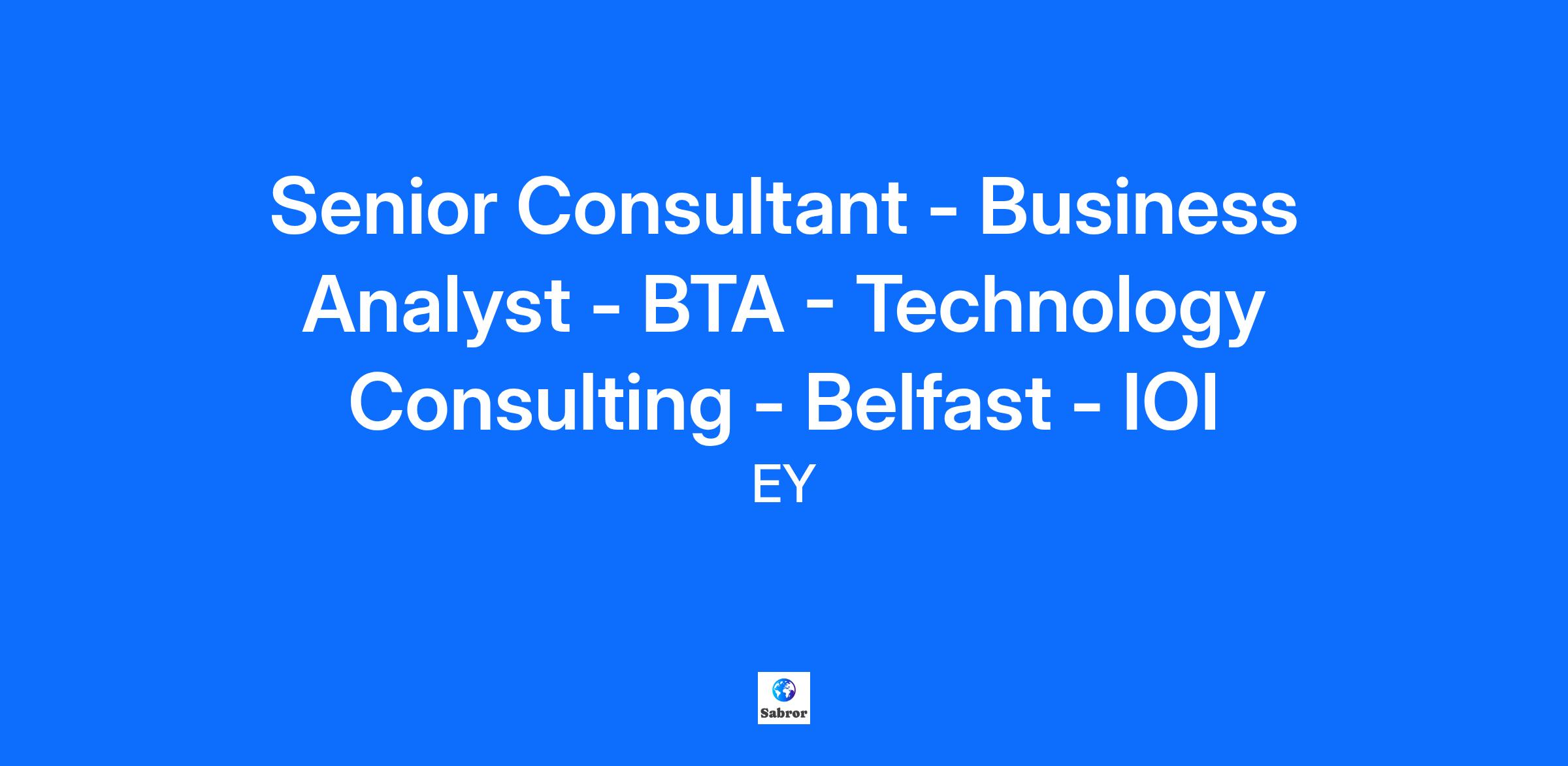 Senior Consultant - Business Analyst - BTA - Technology Consulting - Belfast - IOI

EY

Sabror